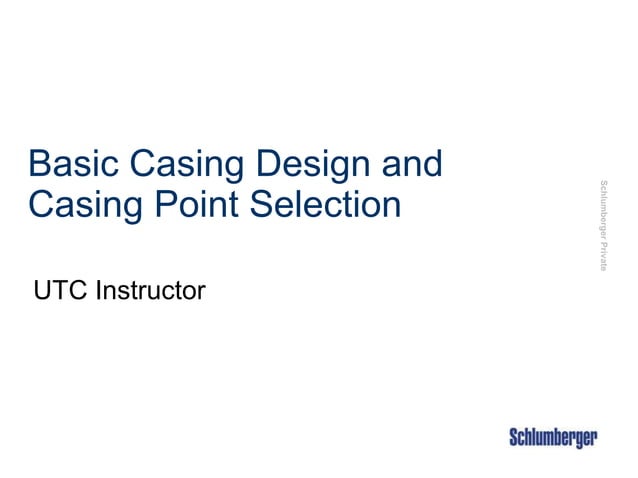 Basic Casing Design and Casing Point Selection

UTC Instructor

Schlumberger Private

Schlumberger